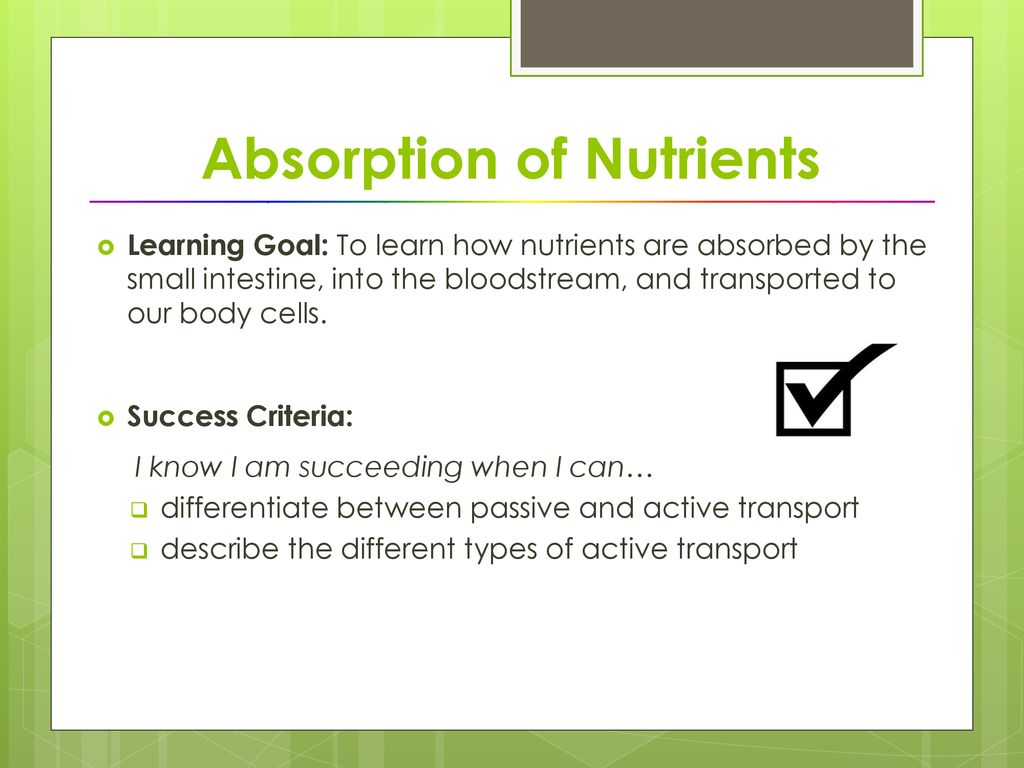 Absorption of Nutrients

Learning Goal: To learn how nutrients are absorbed by the small intestine, into the bloodstream, and transported to our body cells.

Success Criteria:

I know I am succeeding when I can…

differentiate between passive and active transport

describe the different types of active transport